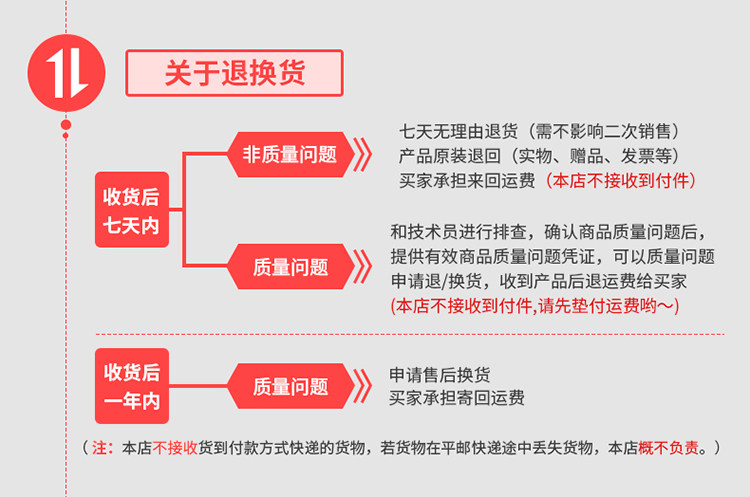 关于退换货

收货后七天内

非质量问题

七天无理由退货（需不影响二次销售）
产品原装退回（实物、赠品、发票等）
买家承担来回运费（本店不接收到付件）

质量问题

和技术员进行排查，确认商品质量问题后，提供有效商品质量问题凭证，可以质量问题申请退/换货，收到产品后退运费给买家
(本店不接收到付件,请先垫付运费哟～)

收货后一年内

质量问题

申请售后换货
买家承担寄回运费

（注：本店不接收货到付款方式快递的货物，若货物在平邮快递途中丢失货物，本店概不负责。）